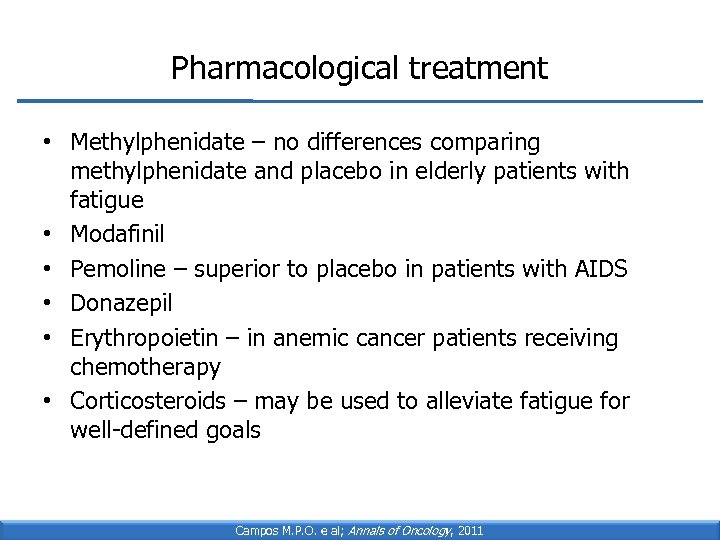 Pharmacological treatment

• Methylphenidate – no differences comparing methylphenidate and placebo in elderly patients with fatigue
• Modafinil
• Pemoline – superior to placebo in patients with AIDS
• Donazepil
• Erythropoietin – in anemic cancer patients receiving chemotherapy
• Corticosteroids – may be used to alleviate fatigue for well-defined goals

Campos M.P.O. e al; Annals of Oncology, 2011